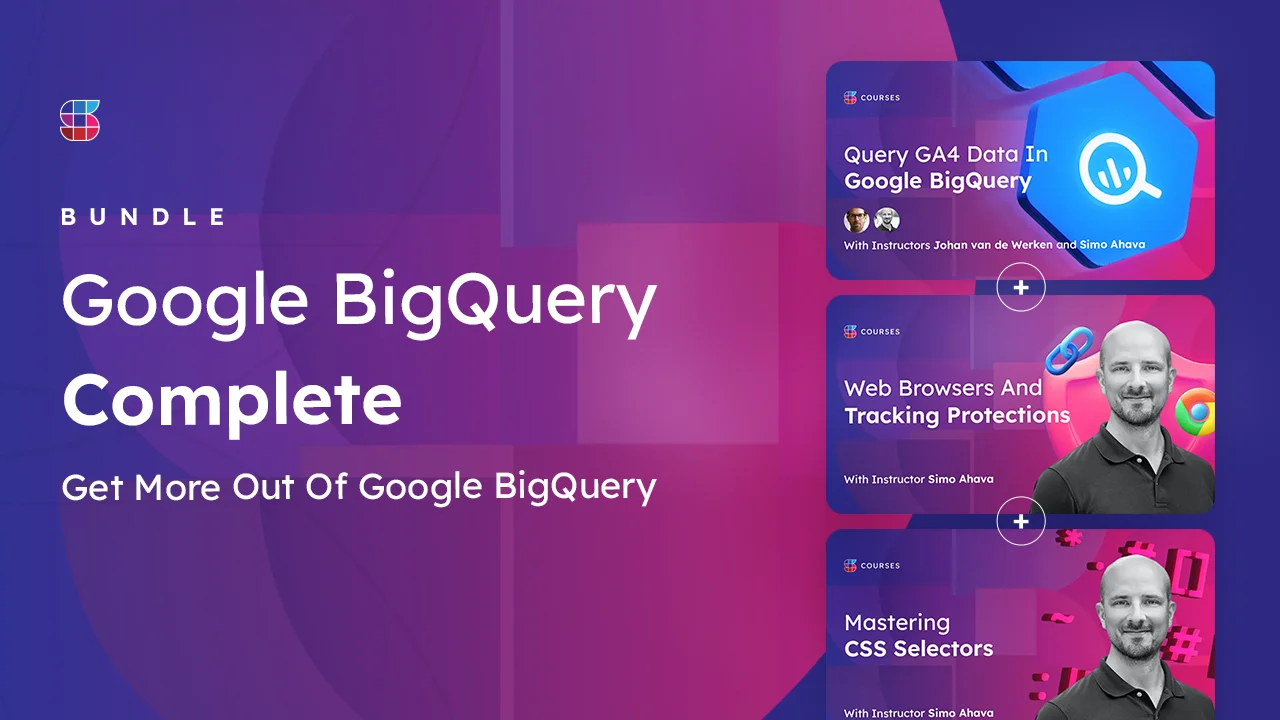 BUNDLE

Google BigQuery Complete

Get More Out Of Google BigQuery

COURSES

Query GA4 Data In Google BigQuery

With Instructors Johan van de Werken and Simo Ahava

+

COURSES

Web Browsers And Tracking Protections

With Instructor Simo Ahava

+

COURSES

Mastering CSS Selectors

With Instructor Simo Ahava